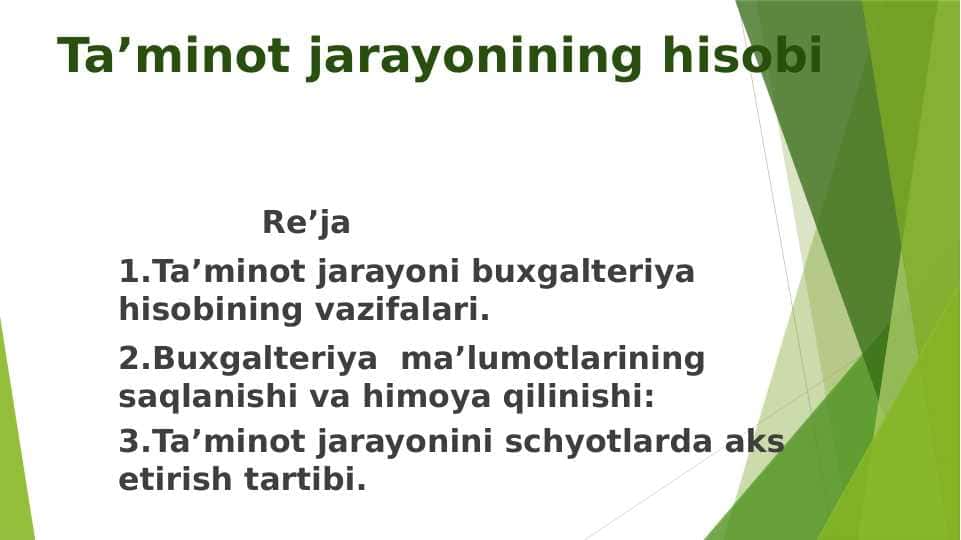 Ta’minot jarayonining hisobi

Re’ja

1.Ta’minot jarayoni buxgalteriya hisobining vazifalari.

2.Buxgalteriya  ma’lumotlarining saqlanishi va himoya qilinishi:

3.Ta’minot jarayonini schyotlarda aks etirish tartibi.